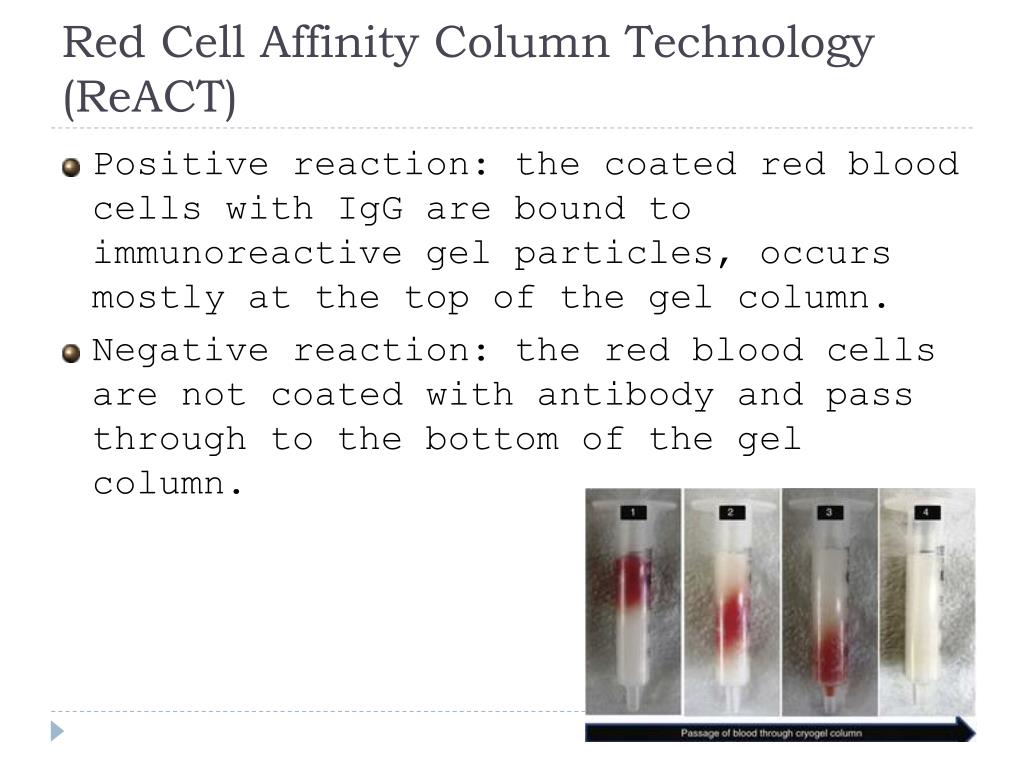 Red Cell Affinity Column Technology (ReACT)

Positive reaction: the coated red blood cells with IgG are bound to immunoreactive gel particles, occurs mostly at the top of the gel column.

Negative reaction: the red blood cells are not coated with antibody and pass through to the bottom of the gel column.

1

2

3

4

Passage of blood through cryogel column